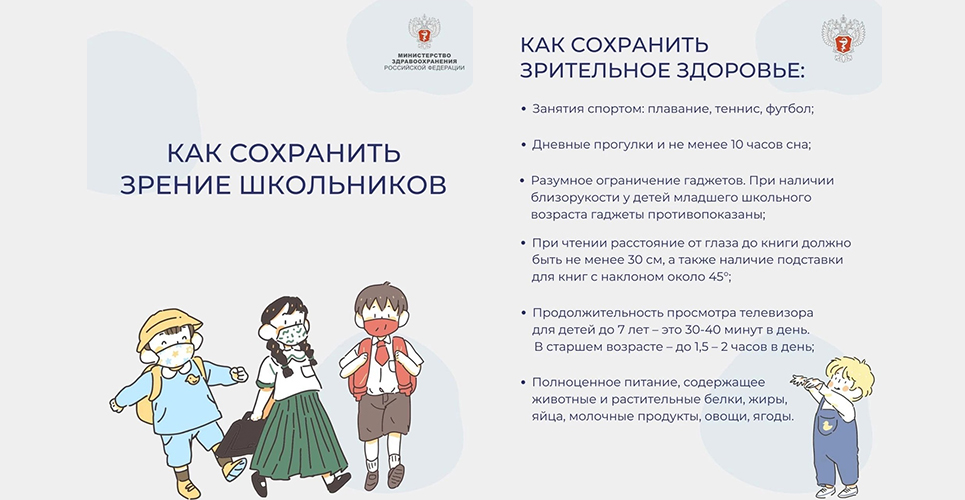 МИНИСТЕРСТВО ЗДРАВООХРАНЕНИЯ РОССИЙСКОЙ ФЕДЕРАЦИИ

КАК СОХРАНИТЬ ЗРЕНИЕ ШКОЛЬНИКОВ

КАК СОХРАНИТЬ ЗРИТЕЛЬНОЕ ЗДОРОВЬЕ:

• Занятия спортом: плавание, теннис, футбол;

• Дневные прогулки и не менее 10 часов сна;

• Разумное ограничение гаджетов. При наличии близорукости у детей младшего школьного возраста гаджеты противопоказаны;

• При чтении расстояние от глаза до книги должно быть не менее 30 см, а также наличие подставки для книг с наклоном около 45°;

• Продолжительность просмотра телевизора для детей до 7 лет – это 30-40 минут в день. В старшем возрасте – до 1,5 – 2 часов в день;

• Полноценное питание, содержащее животные и растительные белки, жиры, яйца, молочные продукты, овощи, ягоды.